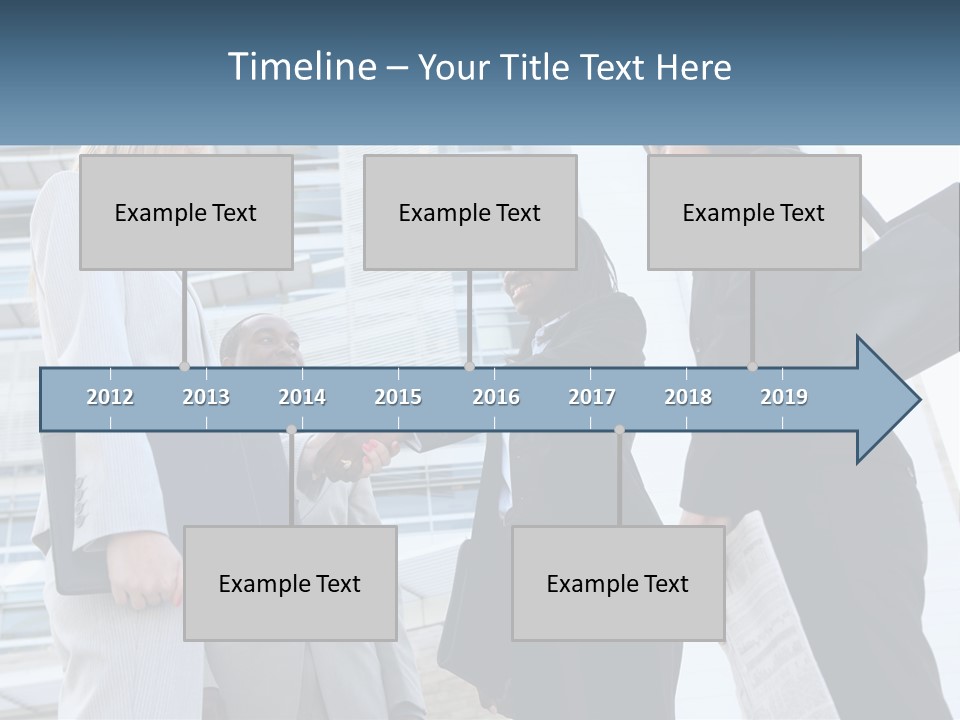 Timeline – Your Title Text Here

Example Text

Example Text

Example Text

2012 2013 2014 2015 2016 2017 2018 2019

Example Text

Example Text